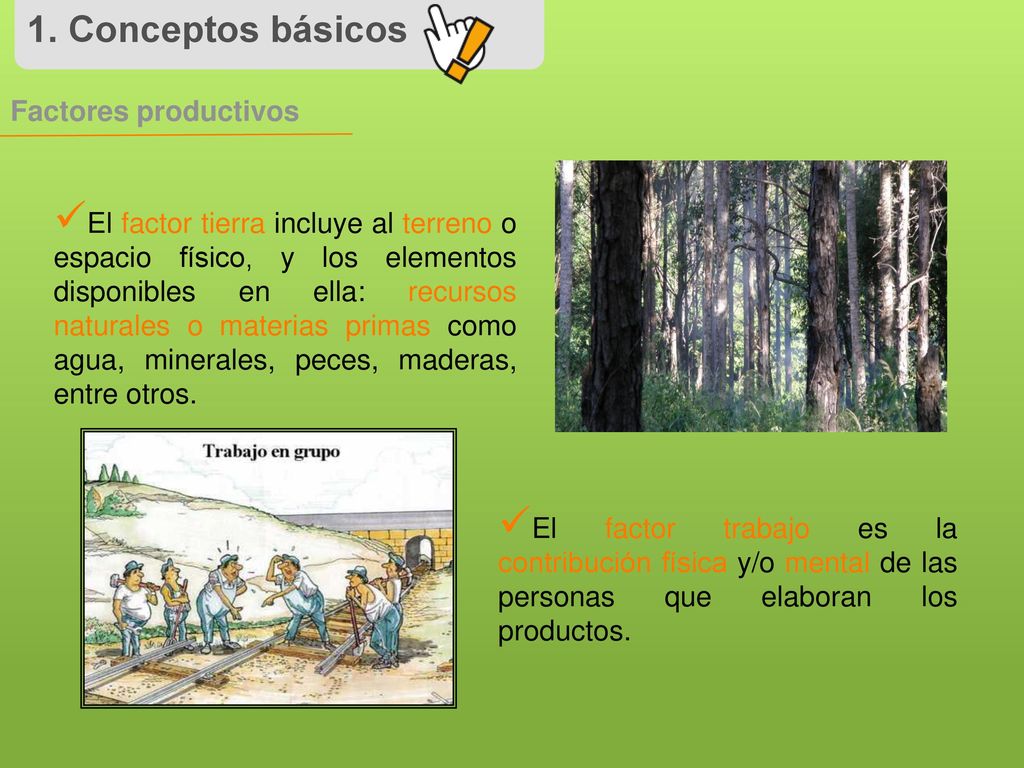 1. Conceptos básicos

Factores productivos

✓El factor tierra incluye al terreno o espacio físico, y los elementos disponibles en ella: recursos naturales o materias primas como agua, minerales, peces, maderas, entre otros.

Trabajo en grupo

✓El factor trabajo es la contribución física y/o mental de las personas que elaboran los productos.